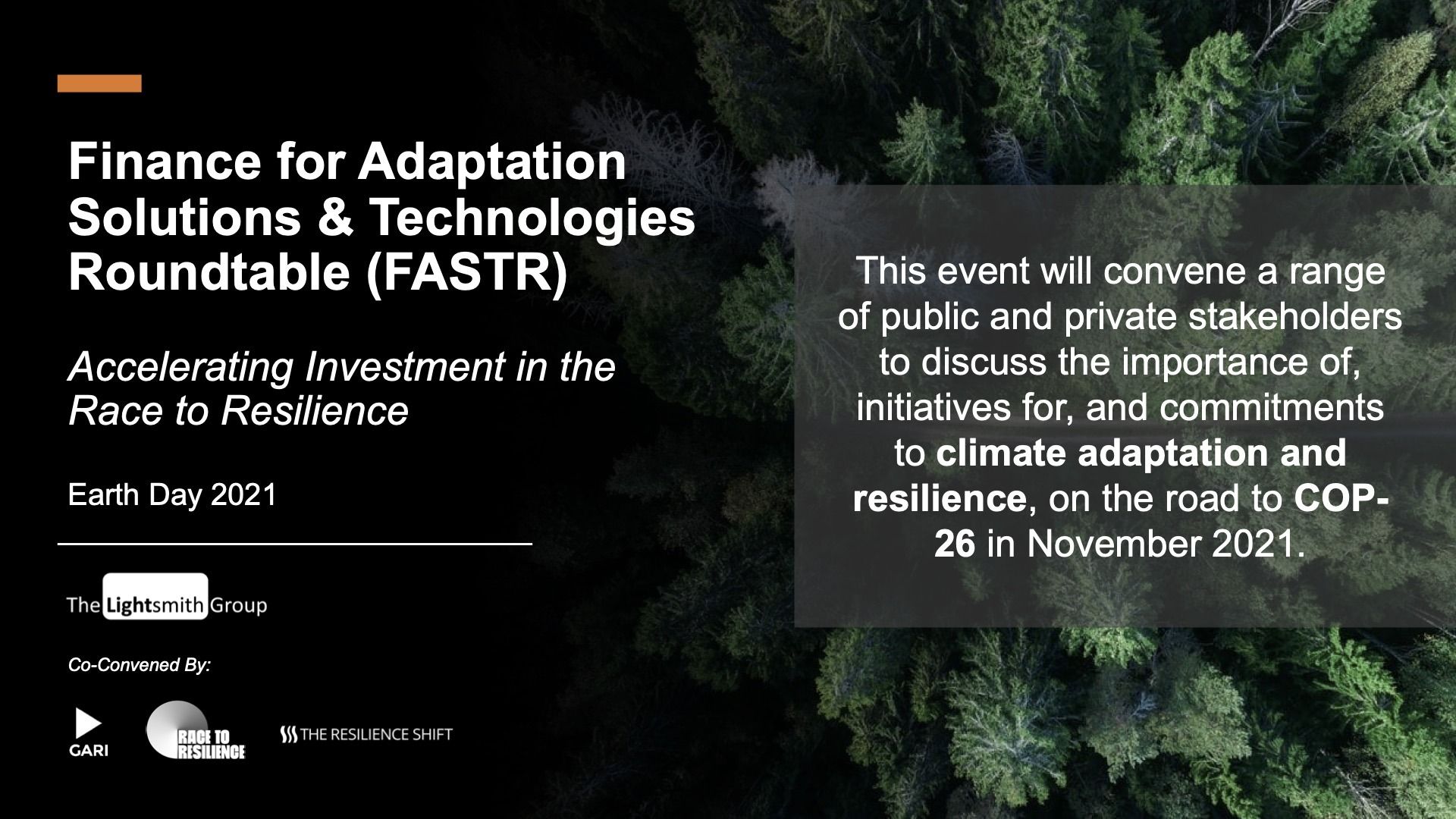 Finance for Adaptation Solutions & Technologies Roundtable (FASTR)

Accelerating Investment in the Race to Resilience

Earth Day 2021

The Lightsmith Group

Co-Convened By:

GARI

RACE TO RESILIENCE

THE RESILIENCE SHIFT

This event will convene a range of public and private stakeholders to discuss the importance of, initiatives for, and commitments to climate adaptation and resilience, on the road to COP-26 in November 2021.